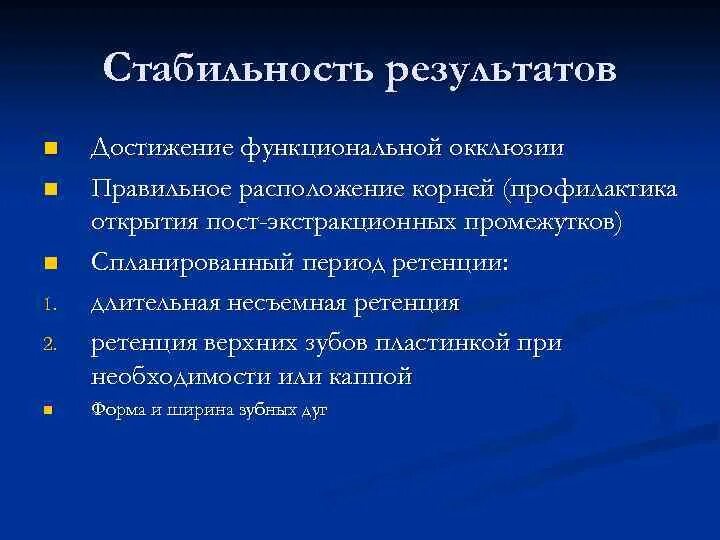 Стабильность результатов

- Достижение функциональной окклюзии
- Правильное расположение корней (профилактика открытия пост-экстракционных промежутков)
- Спланированный период ретенции:
1. длительная несъемная ретенция
2. ретенция верхних зубов пластинкой при необходимости или каппой
- Форма и ширина зубных дуг